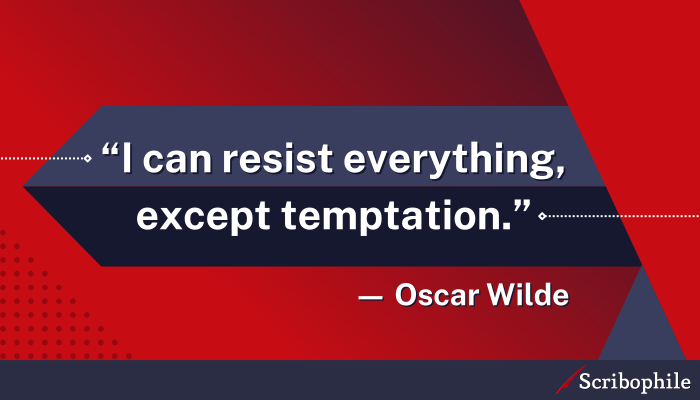 “I can resist everything, except temptation.”

— Oscar Wilde

Scribophile